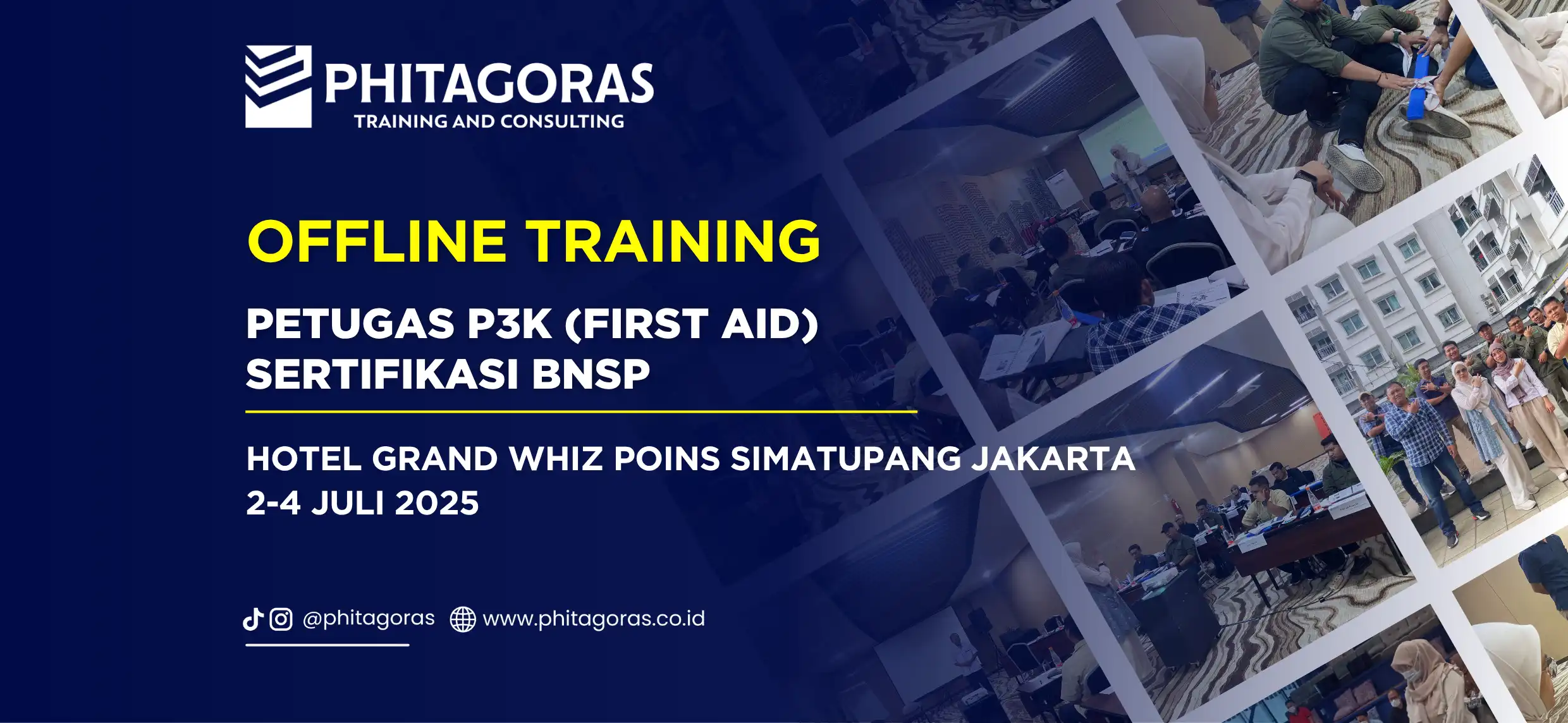 PHITAGORAS
TRAINING AND CONSULTING

OFFLINE TRAINING

PETUGAS P3K (FIRST AID)
SERTIFIKASI BNSP

HOTEL GRAND WHIZ POINS SIMATUPANG JAKARTA
2-4 JULI 2025

@phitagoras www.phitagoras.co.id